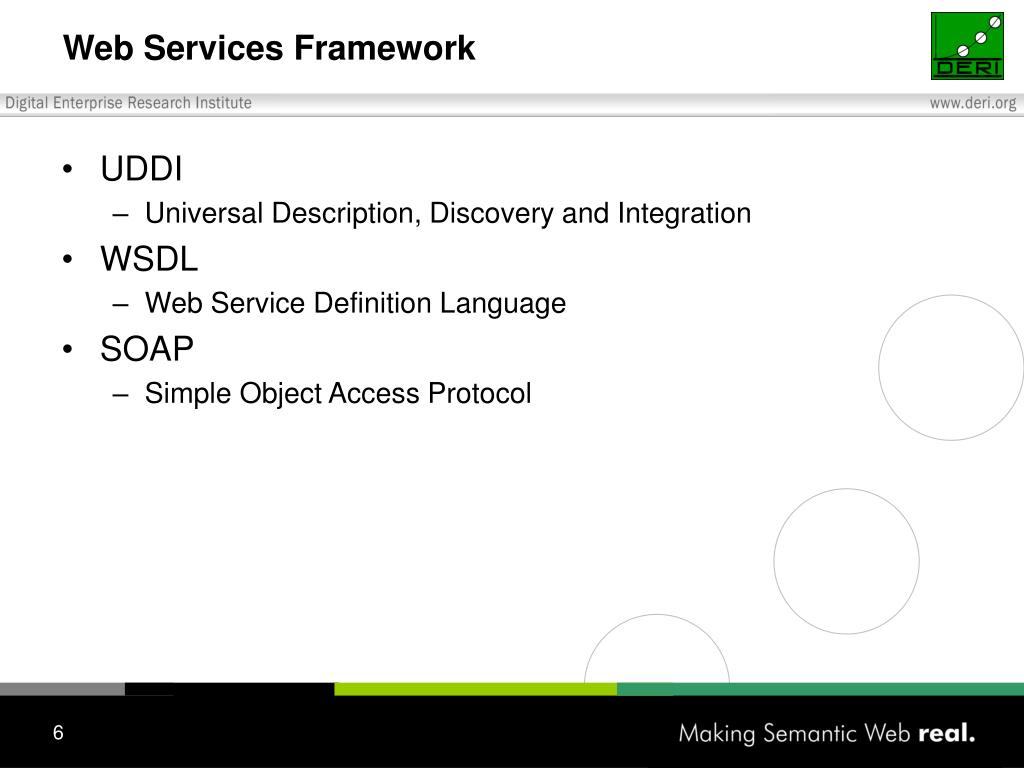 Web Services Framework

DERI

Digital Enterprise Research Institute

www.deri.org

• UDDI
– Universal Description, Discovery and Integration
• WSDL
– Web Service Definition Language
• SOAP
– Simple Object Access Protocol

6

Making Semantic Web real.